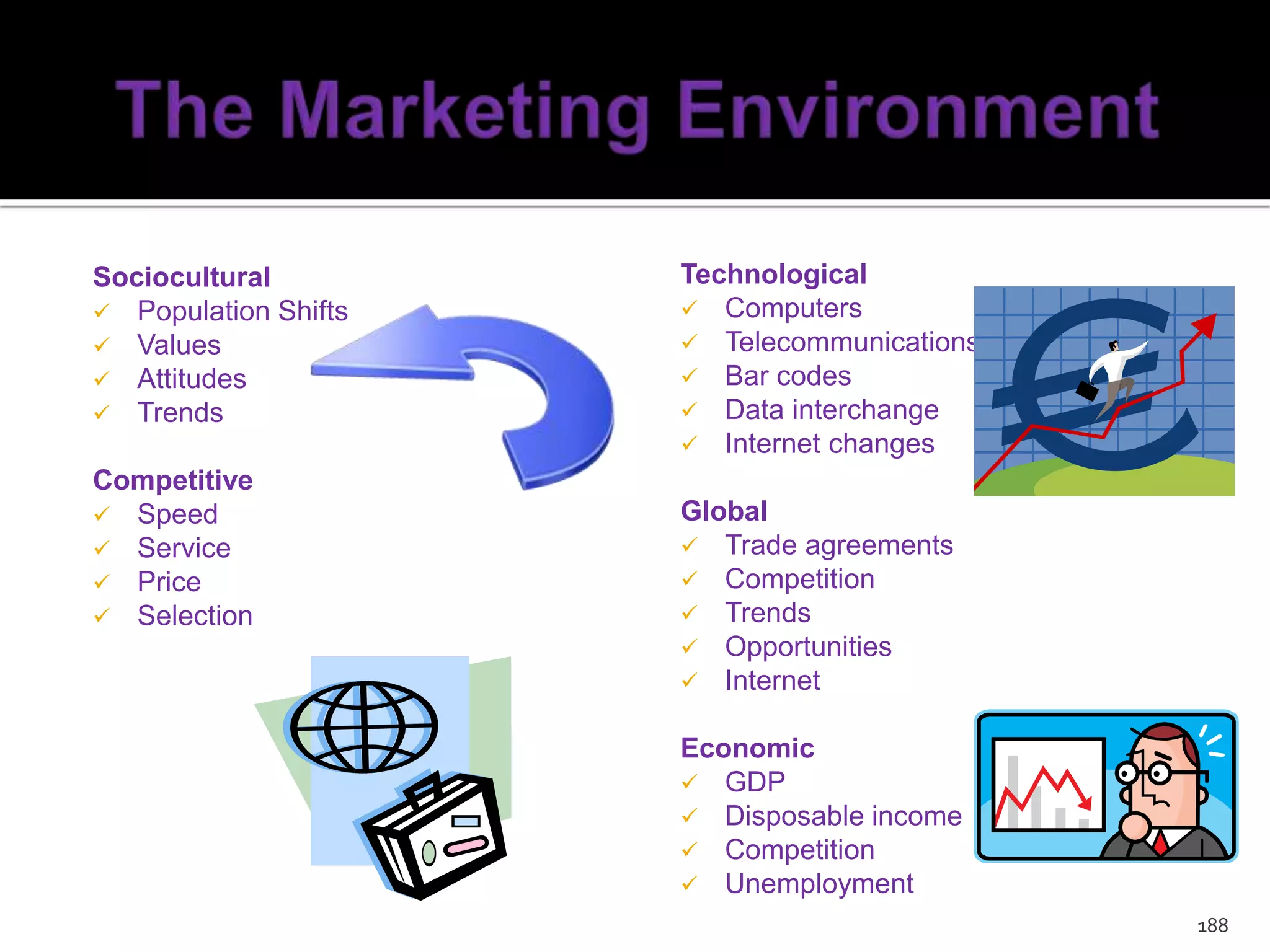 The Marketing Environment

Sociocultural
✓ Population Shifts
✓ Values
✓ Attitudes
✓ Trends

Competitive
✓ Speed
✓ Service
✓ Price
✓ Selection

Technological
✓ Computers
✓ Telecommunications
✓ Bar codes
✓ Data interchange
✓ Internet changes

Global
✓ Trade agreements
✓ Competition
✓ Trends
✓ Opportunities
✓ Internet

Economic
✓ GDP
✓ Disposable income
✓ Competition
✓ Unemployment

188